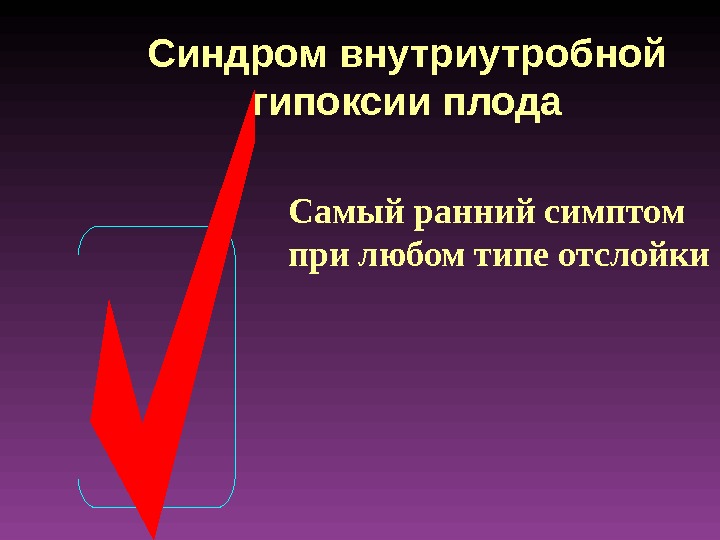 Синдром внутриутробной гипоксии плода

Самый ранний симптом при любом типе отслойки